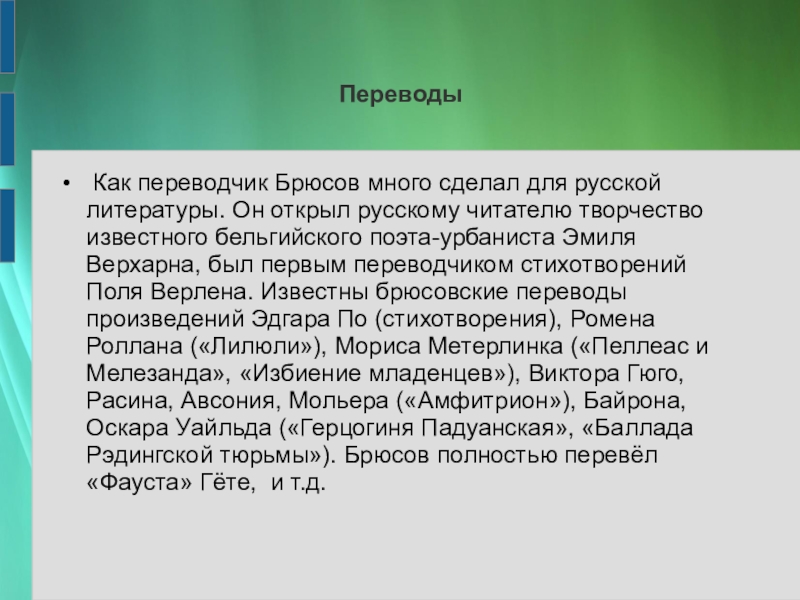 Переводы

• Как переводчик Брюсов много сделал для русской литературы. Он открыл русскому читателю творчество известного бельгийского поэта-урбаниста Эмиля Верхарна, был первым переводчиком стихотворений Поля Верлена. Известны брюсовские переводы произведений Эдгара По (стихотворения), Ромена Роллана («Лилюли»), Мориса Метерлинка («Пеллеас и Мелезанда», «Избиение младенцев»), Виктора Гюго, Расина, Авсония, Мольера («Амфитрион»), Байрона, Оскара Уайльда («Герцогиня Падуанская», «Баллада Рэдингской тюрьмы»). Брюсов полностью перевёл «Фауста» Гёте, и т.д.